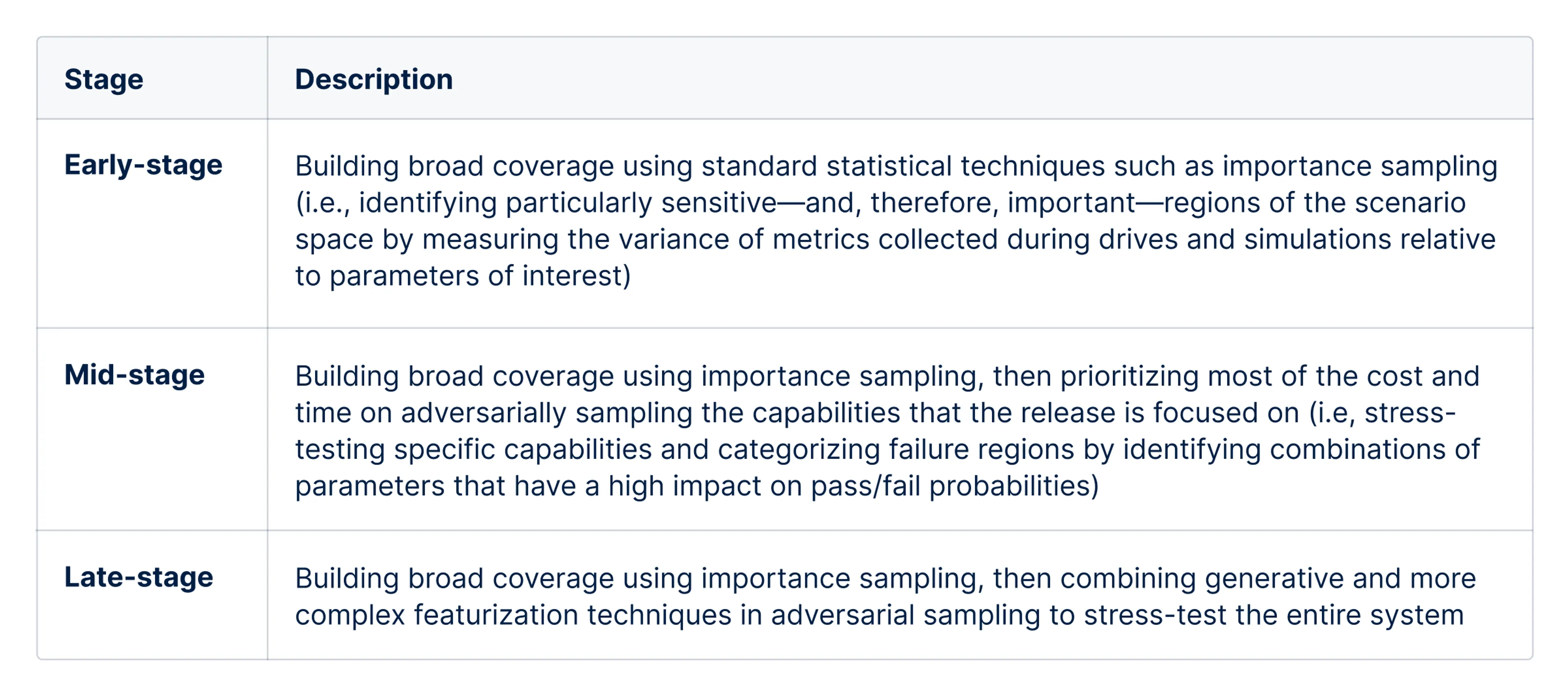 | Stage | Description |
|---|---|
| Early-stage | Building broad coverage using standard statistical techniques such as importance sampling (i.e., identifying particularly sensitive—and, therefore, important—regions of the scenario space by measuring the variance of metrics collected during drives and simulations relative to parameters of interest) |
| Mid-stage | Building broad coverage using importance sampling, then prioritizing most of the cost and time on adversarially sampling the capabilities that the release is focused on (i.e, stress-testing specific capabilities and categorizing failure regions by identifying combinations of parameters that have a high impact on pass/fail probabilities) |
| Late-stage | Building broad coverage using importance sampling, then combining generative and more complex featurization techniques in adversarial sampling to stress-test the entire system |